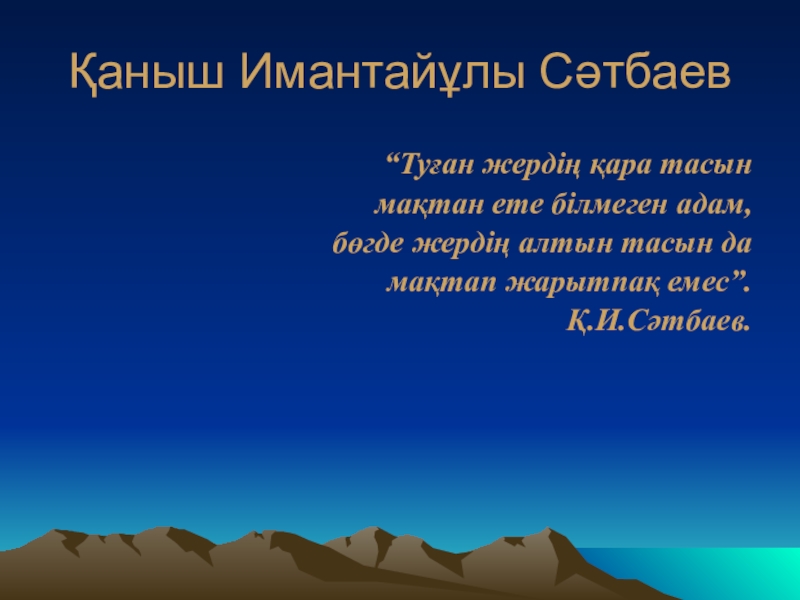 Қаныш Имантайұлы Сәтбаев

“Туған жердің қара тасын мақтан ете білмеген адам, бөгде жердің алтын тасын да мақтап жарытпақ емес”.
Қ.И.Сәтбаев.